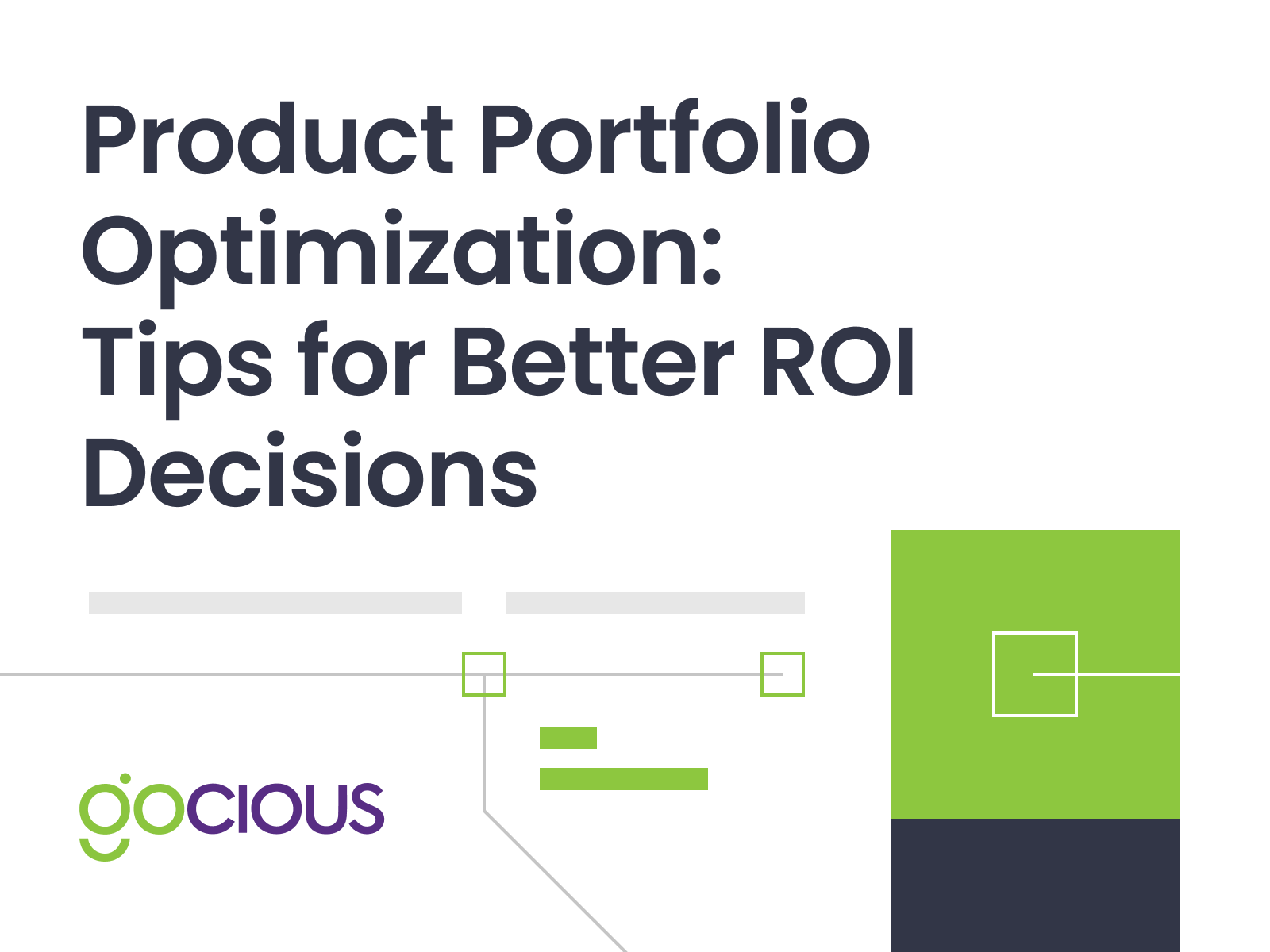 Product Portfolio Optimization: Tips for Better ROI Decisions

gocious